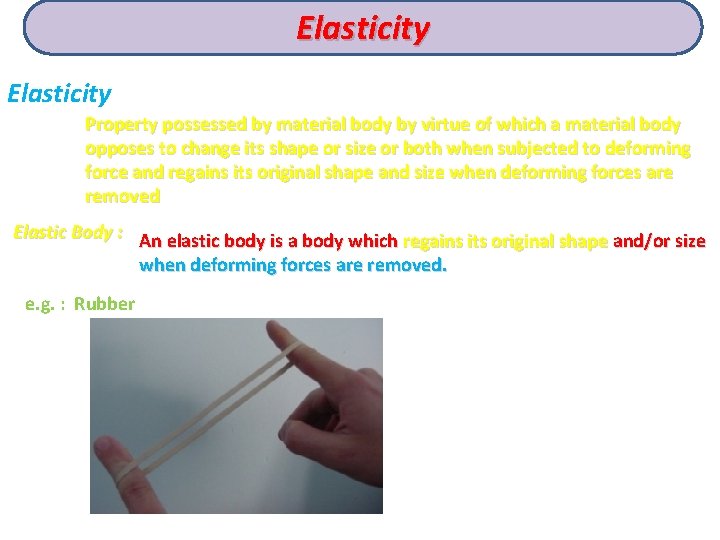 Elasticity

Elasticity

Property possessed by material body by virtue of which a material body opposes to change its shape or size or both when subjected to deforming force and regains its original shape and size when deforming forces are removed

Elastic Body : An elastic body is a body which regains its original shape and/or size when deforming forces are removed.

e.g. : Rubber